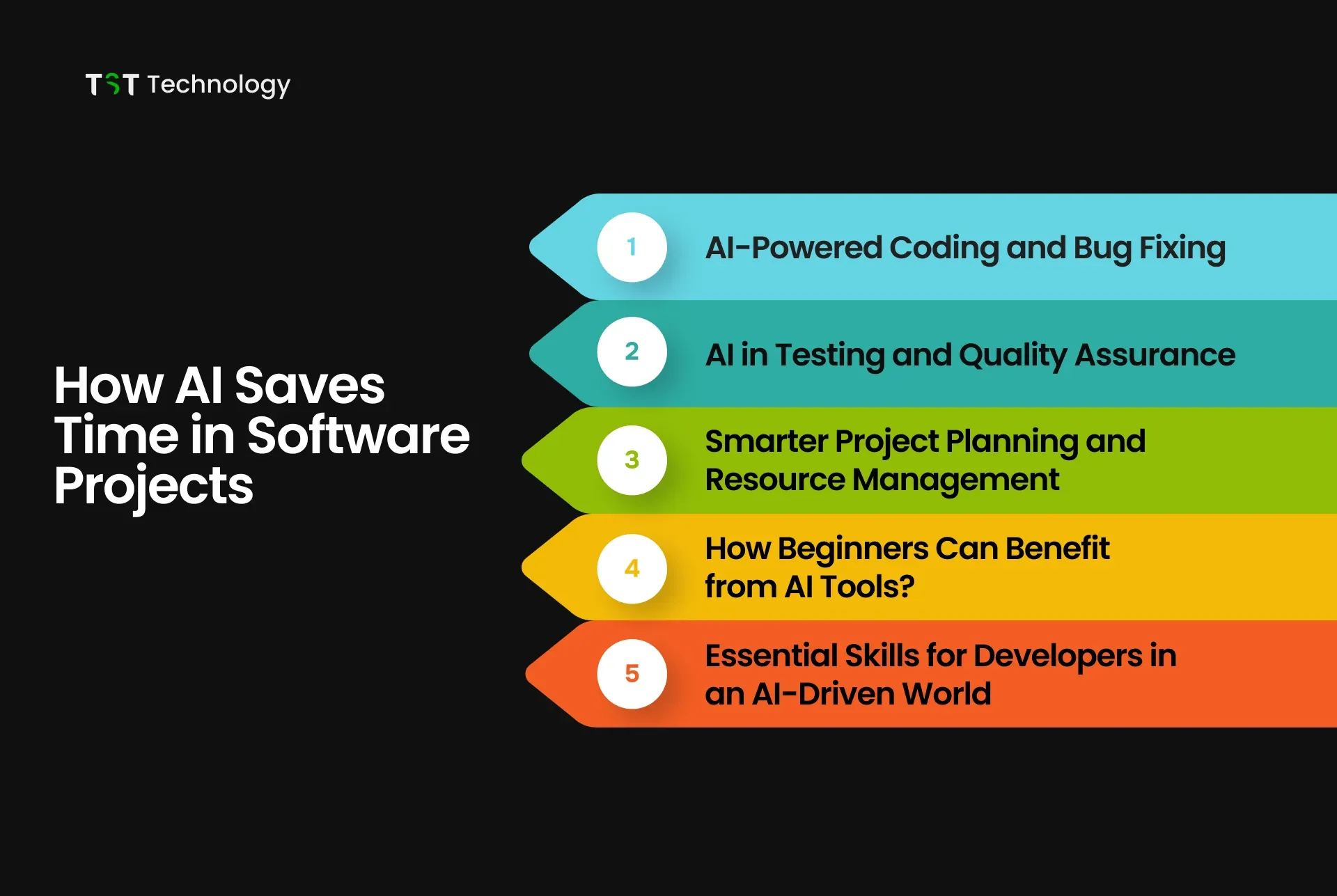 TST Technology

How AI Saves Time in Software Projects

1 AI-Powered Coding and Bug Fixing

2 AI in Testing and Quality Assurance

3 Smarter Project Planning and Resource Management

4 How Beginners Can Benefit from AI Tools?

5 Essential Skills for Developers in an AI-Driven World